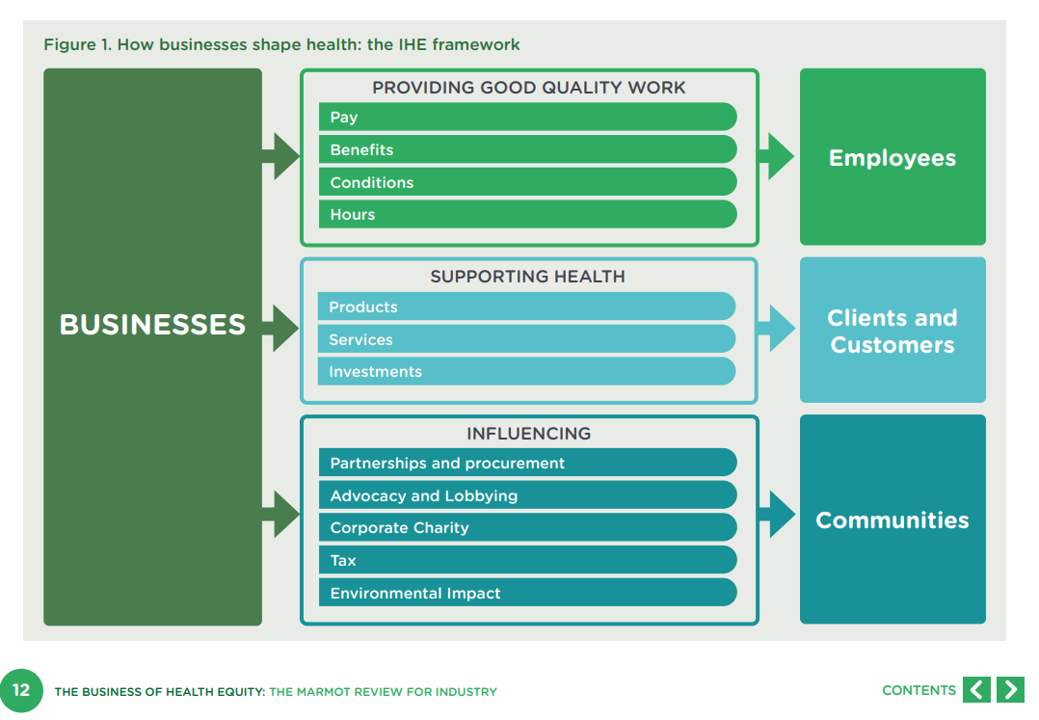 Figure 1. How businesses shape health: the IHE framework

BUSINESSES

PROVIDING GOOD QUALITY WORK

Pay

Benefits

Conditions

Hours

Employees

SUPPORTING HEALTH

Products

Services

Investments

Clients and Customers

INFLUENCING

Partnerships and procurement

Advocacy and Lobbying

Corporate Charity

Tax

Environmental Impact

Communities

12 THE BUSINESS OF HEALTH EQUITY: THE MARMOT REVIEW FOR INDUSTRY

CONTENTS